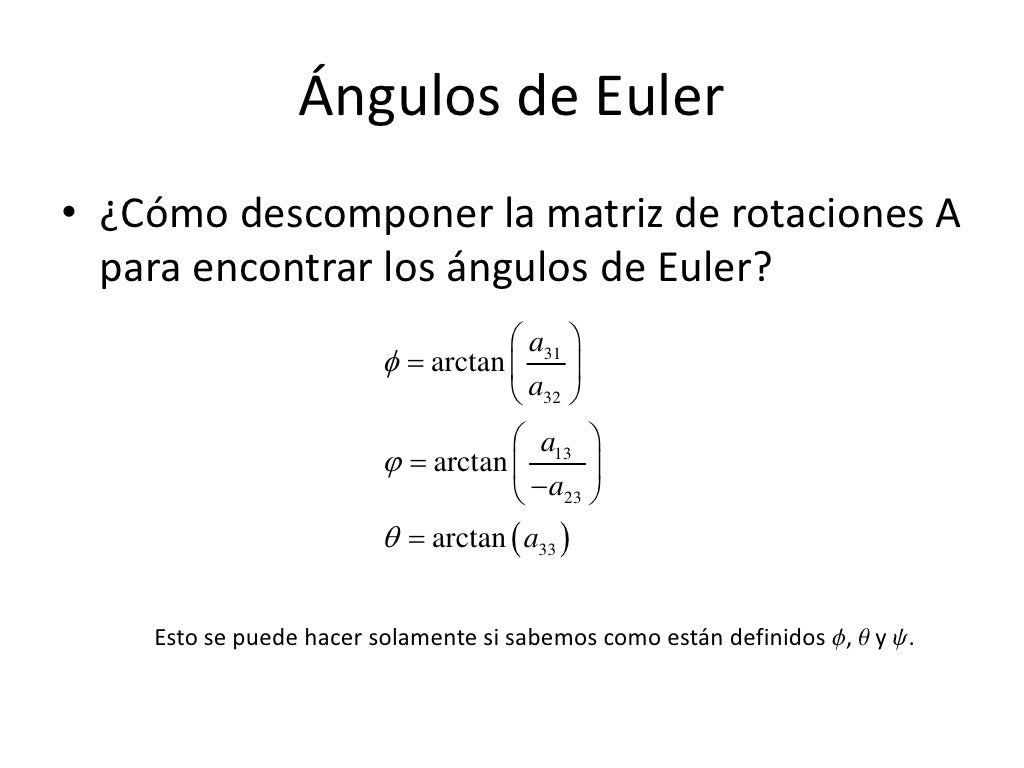 Ángulos de Euler

• ¿Cómo descomponer la matriz de rotaciones A para encontrar los ángulos de Euler?

$\phi = \arctan\left(\frac{a_{31}}{a_{32}}\right)$

$\varphi = \arctan\left(\frac{a_{13}}{-a_{23}}\right)$

$\theta = \arctan\left(a_{33}\right)$

Esto se puede hacer solamente si sabemos como están definidos $\phi$, $\theta$ y $\psi$.